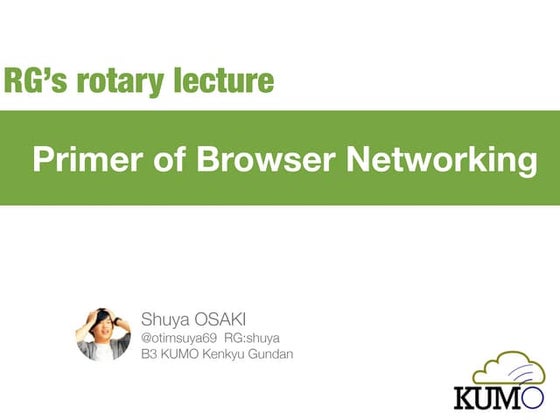 RG's rotary lecture

Primer of Browser Networking

Shuya OSAKI
@otimsuya69 RG:shuya
B3 KUMO Kenkyu Gundan

KUMO